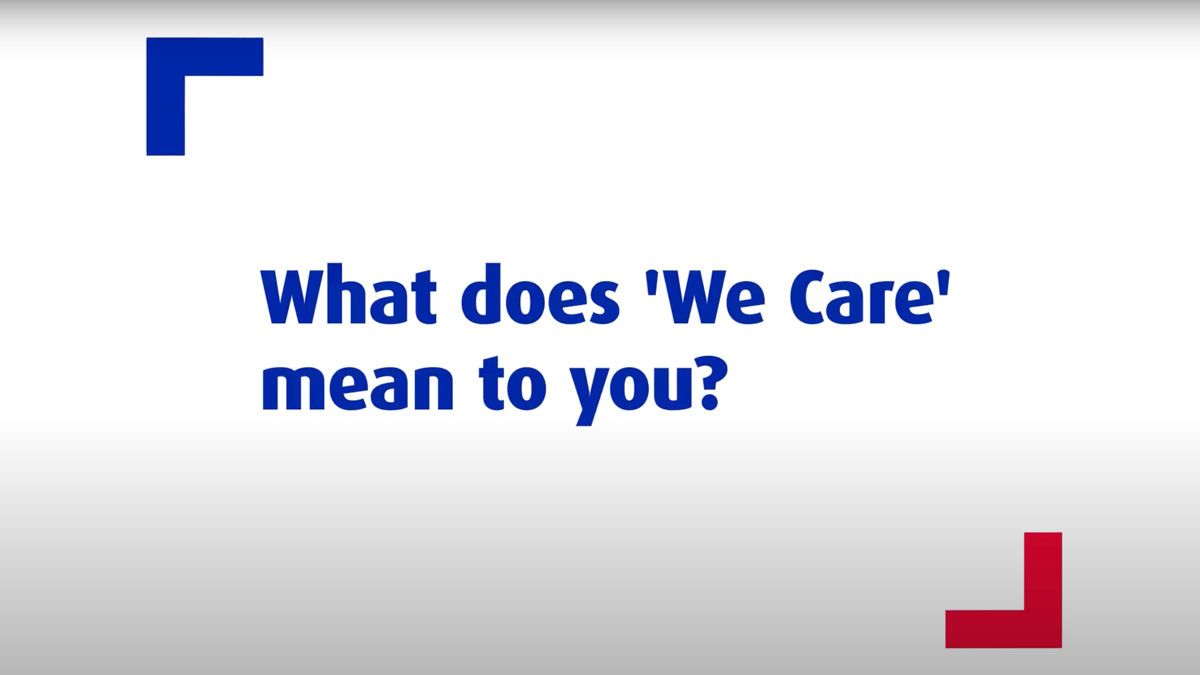 What does 'We Care' mean to you?